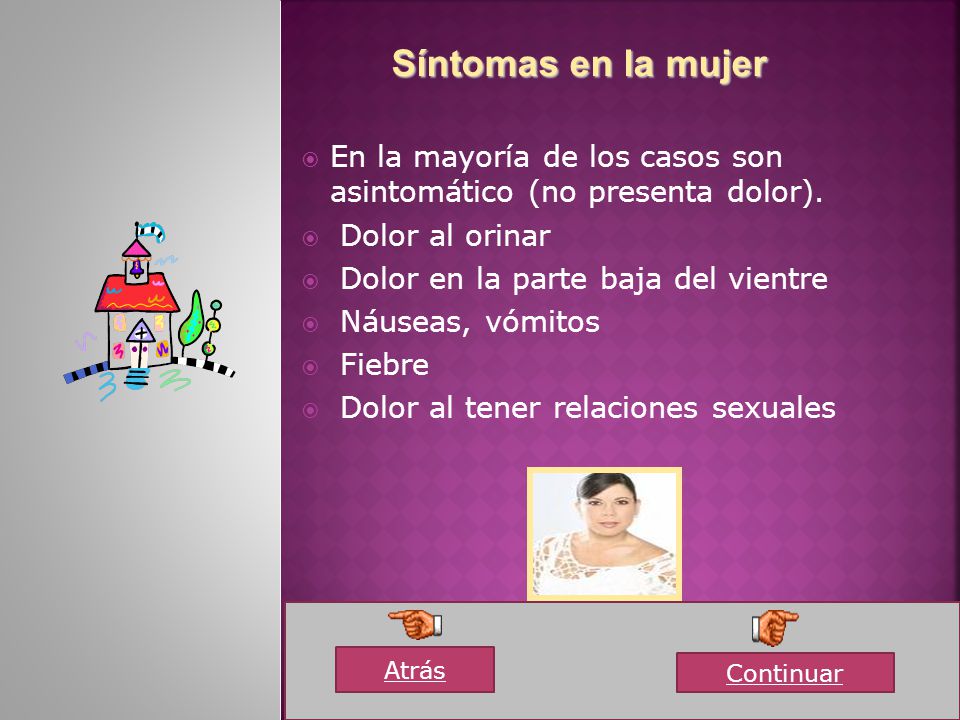 Síntomas en la mujer

En la mayoría de los casos son asintomático (no presenta dolor).
Dolor al orinar
Dolor en la parte baja del vientre
Náuseas, vómitos
Fiebre
Dolor al tener relaciones sexuales

Atrás
Continuar